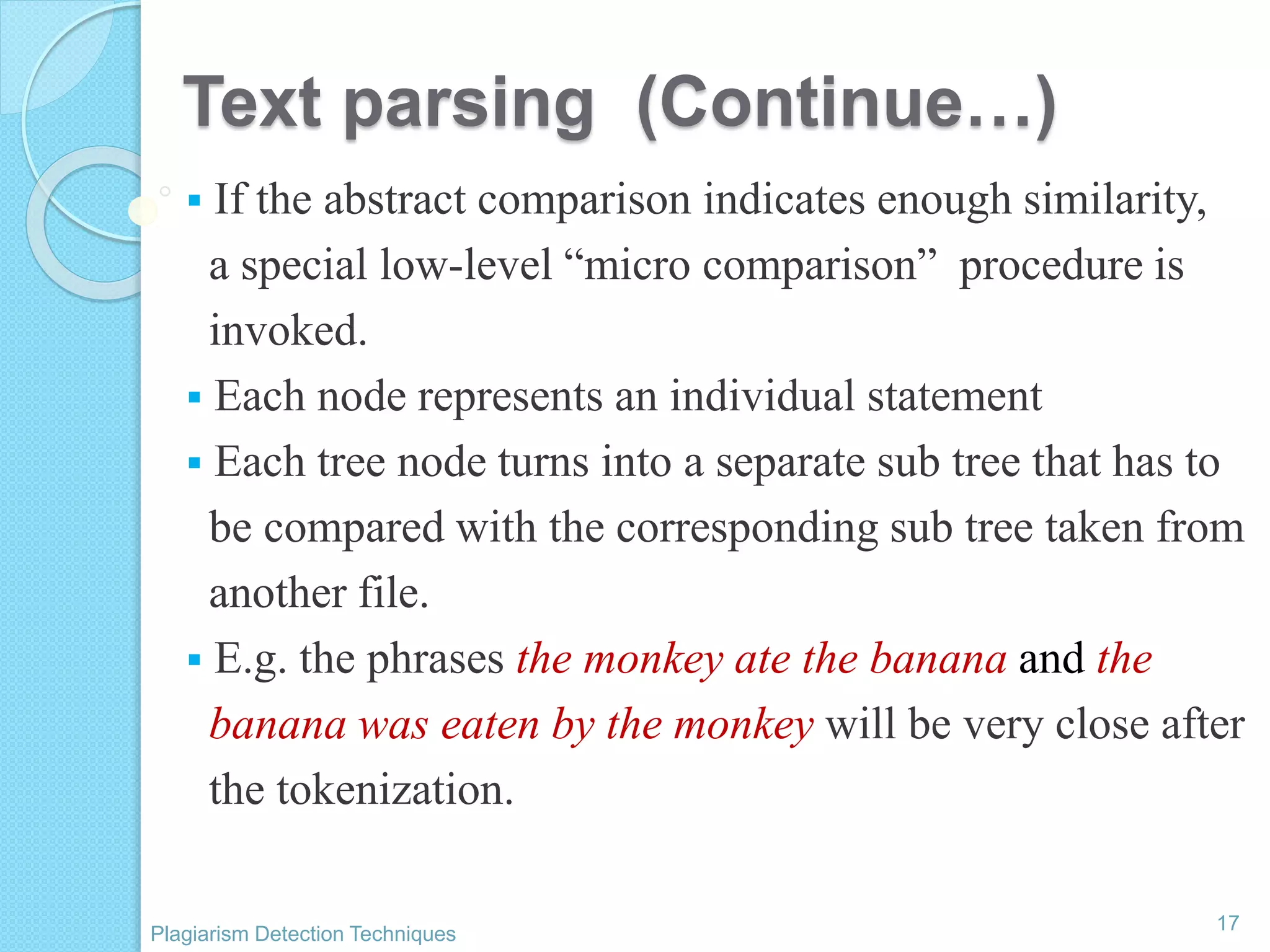 Text parsing (Continue…)

▪ If the abstract comparison indicates enough similarity, a special low-level “micro comparison” procedure is invoked.

▪ Each node represents an individual statement

▪ Each tree node turns into a separate sub tree that has to be compared with the corresponding sub tree taken from another file.

▪ E.g. the phrases the monkey ate the banana and the banana was eaten by the monkey will be very close after the tokenization.

Plagiarism Detection Techniques

17